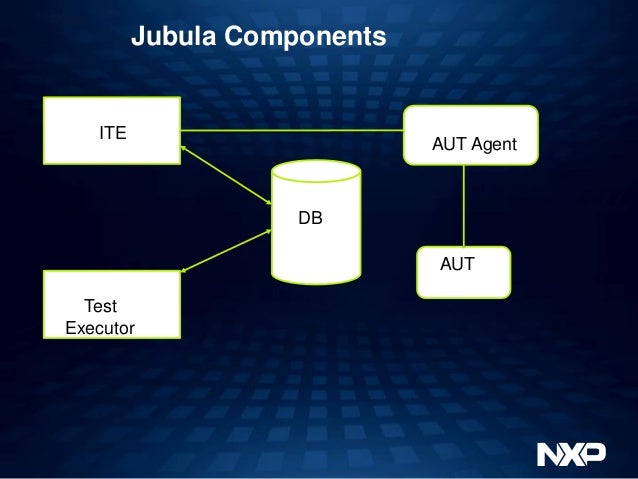 Jubula Components

ITE

AUT Agent

DB

AUT

Test Executor

NXP